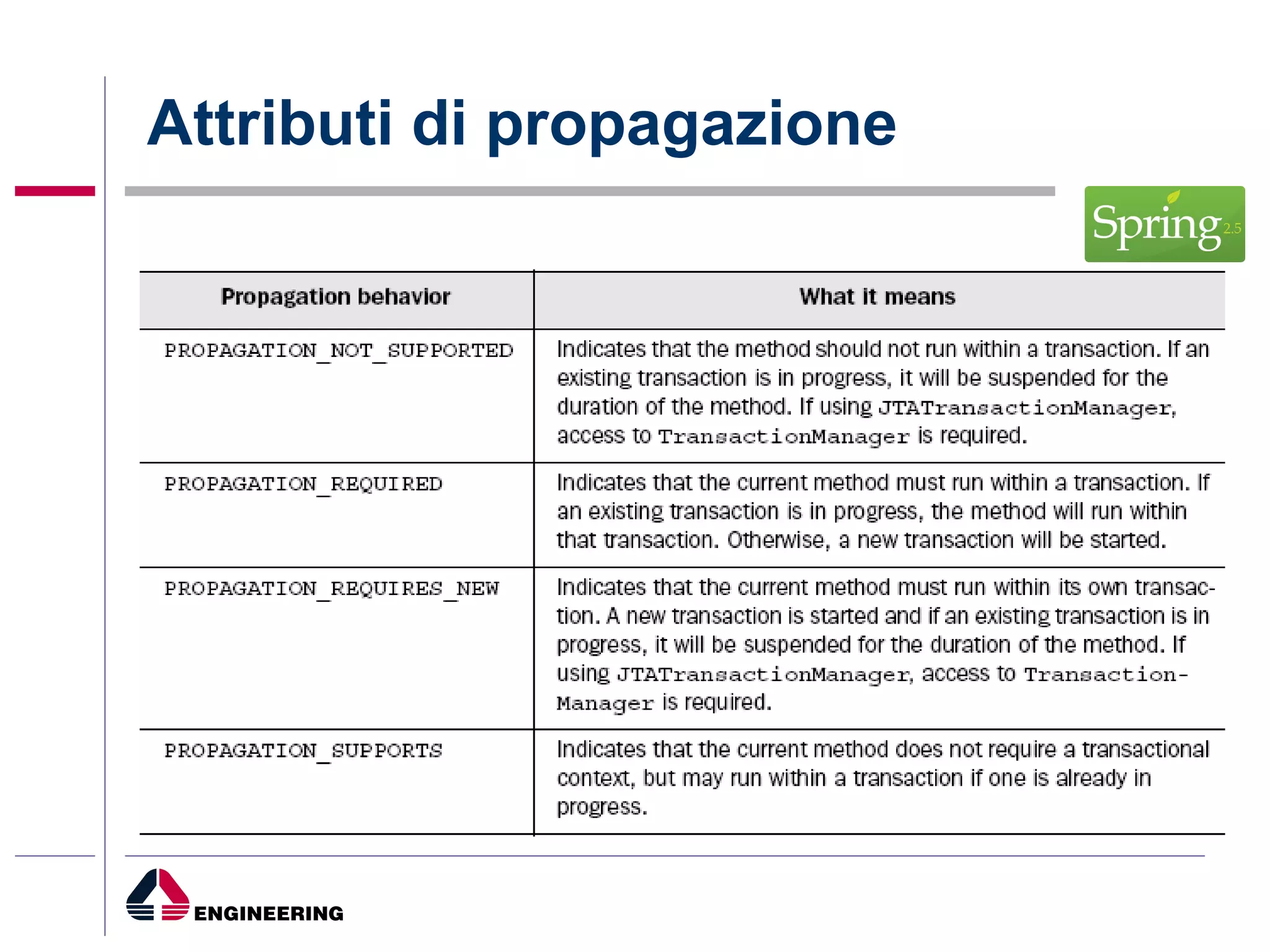 Attributi di propagazione

Spring 2.5

| Propagation behavior | What it means |
|---|---|
| PROPAGATION_NOT_SUPPORTED | Indicates that the method should not run within a transaction. If an existing transaction is in progress, it will be suspended for the duration of the method. If using JTATransactionManager, access to TransactionManager is required. |
| PROPAGATION_REQUIRED | Indicates that the current method must run within a transaction. If an existing transaction is in progress, the method will run within that transaction. Otherwise, a new transaction will be started. |
| PROPAGATION_REQUIRES_NEW | Indicates that the current method must run within its own transaction. A new transaction is started and if an existing transaction is in progress, it will be suspended for the duration of the method. If using JTATransactionManager, access to TransactionManager is required. |
| PROPAGATION_SUPPORTS | Indicates that the current method does not require a transactional context, but may run within a transaction if one is already in progress. |

ENGINEERING